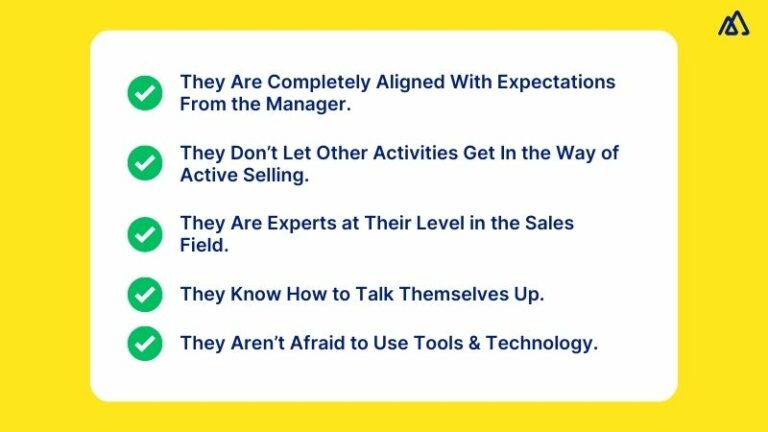 They Are Completely Aligned With Expectations From the Manager.

They Don't Let Other Activities Get In the Way of Active Selling.

They Are Experts at Their Level in the Sales Field.

They Know How to Talk Themselves Up.

They Aren't Afraid to Use Tools & Technology.